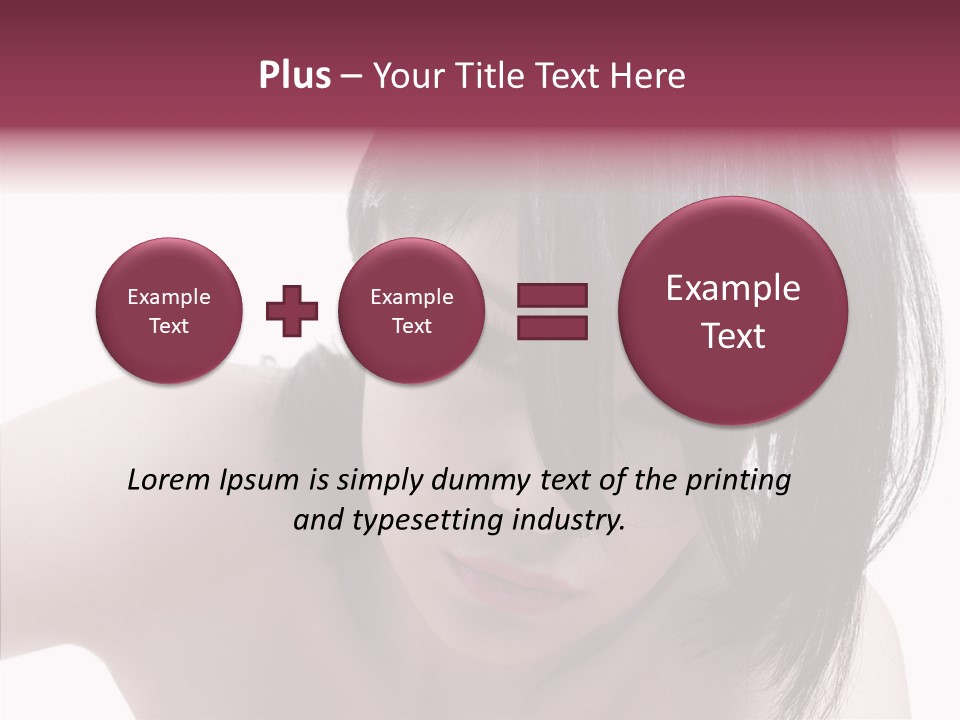 Plus – Your Title Text Here

Example Text

Example Text

Example Text

Lorem Ipsum is simply dummy text of the printing and typesetting industry.